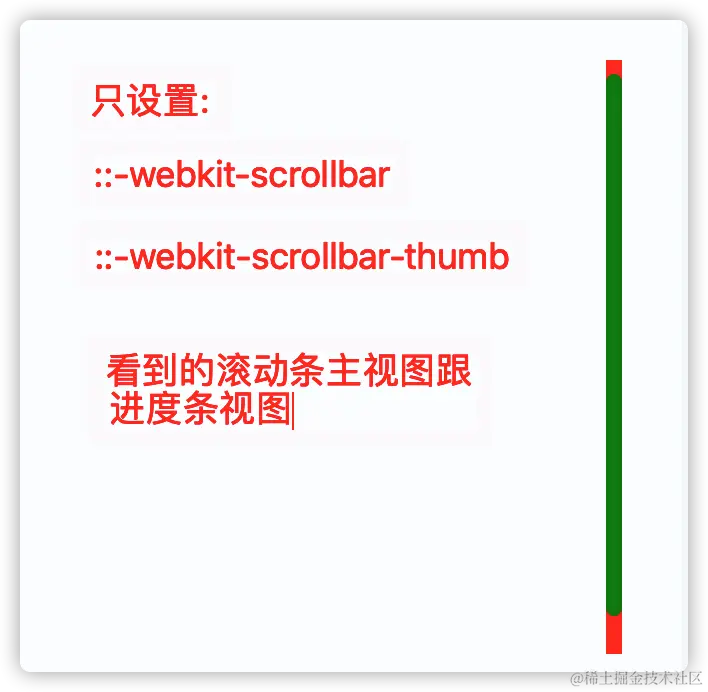 只设置:

::-webkit-scrollbar

::-webkit-scrollbar-thumb

看到的滚动条主视图跟进度条视图

@稀土掘金技术社区